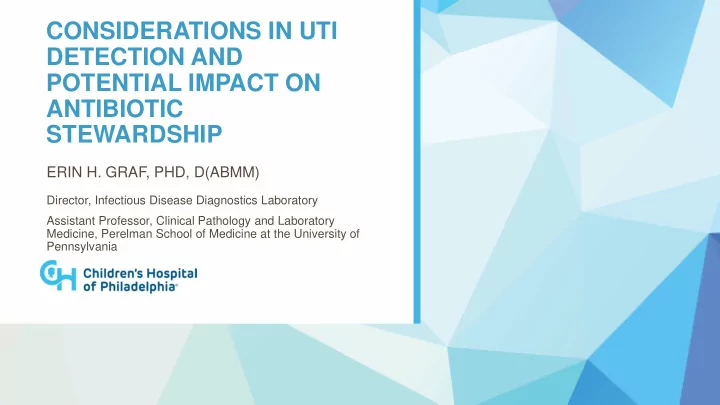 CONSIDERATIONS IN UTI DETECTION AND POTENTIAL IMPACT ON ANTIBIOTIC STEWARDSHIP

ERIN H. GRAF, PHD, D(ABMM)

Director, Infectious Disease Diagnostics Laboratory

Assistant Professor, Clinical Pathology and Laboratory Medicine, Perelman School of Medicine at the University of Pennsylvania

CH Children's Hospital of Philadelphia